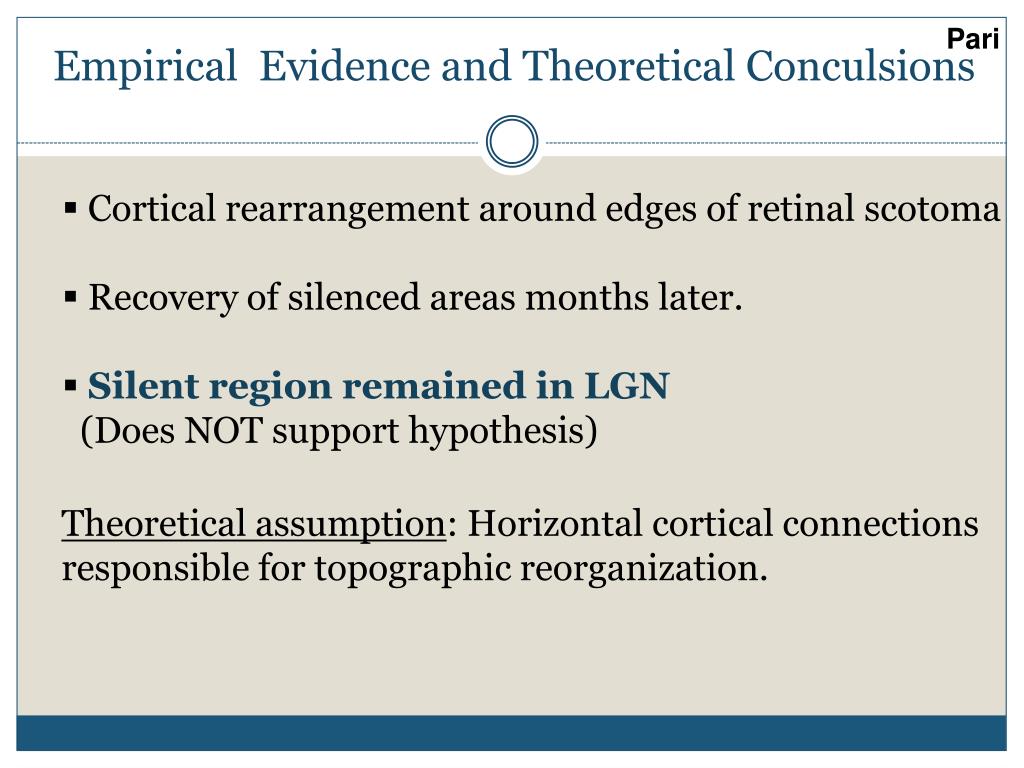 Pari

Empirical Evidence and Theoretical Conculsions

▪ Cortical rearrangement around edges of retinal scotoma

▪ Recovery of silenced areas months later.

▪ Silent region remained in LGN
(Does NOT support hypothesis)

Theoretical assumption: Horizontal cortical connections responsible for topographic reorganization.